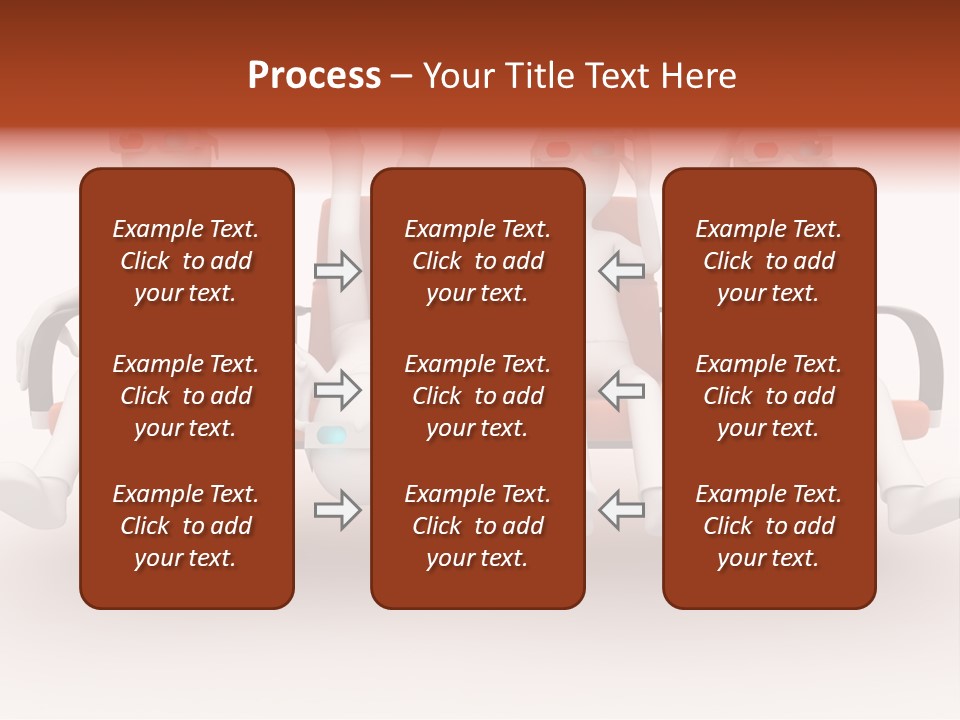 Process – Your Title Text Here

Example Text. Click to add your text.

Example Text. Click to add your text.

Example Text. Click to add your text.

Example Text. Click to add your text.

Example Text. Click to add your text.

Example Text. Click to add your text.

Example Text. Click to add your text.

Example Text. Click to add your text.

Example Text. Click to add your text.